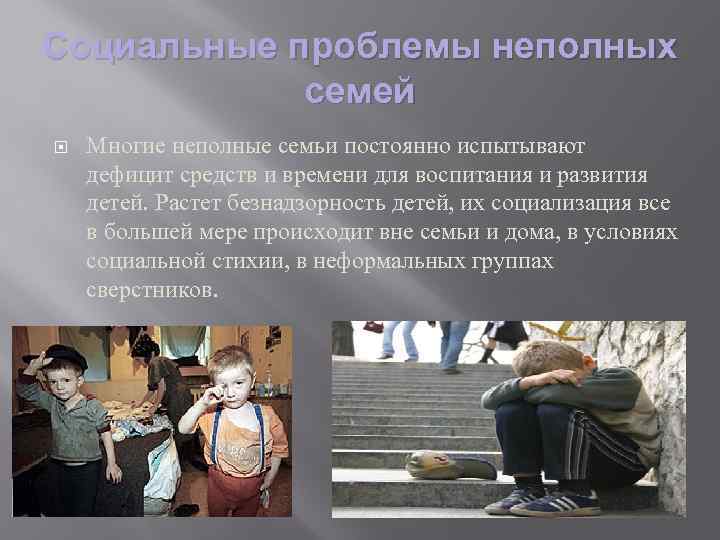 Социальные проблемы неполных семей

Многие неполные семьи постоянно испытывают дефицит средств и времени для воспитания и развития детей. Растет безнадзорность детей, их социализация все в большей мере происходит вне семьи и дома, в условиях социальной стихии, в неформальных группах сверстников.